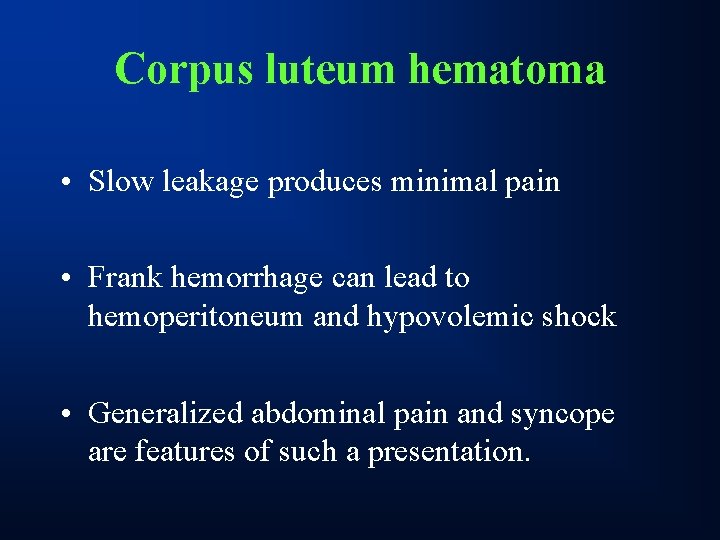 Corpus luteum hematoma

• Slow leakage produces minimal pain

• Frank hemorrhage can lead to hemoperitoneum and hypovolemic shock

• Generalized abdominal pain and syncope are features of such a presentation.